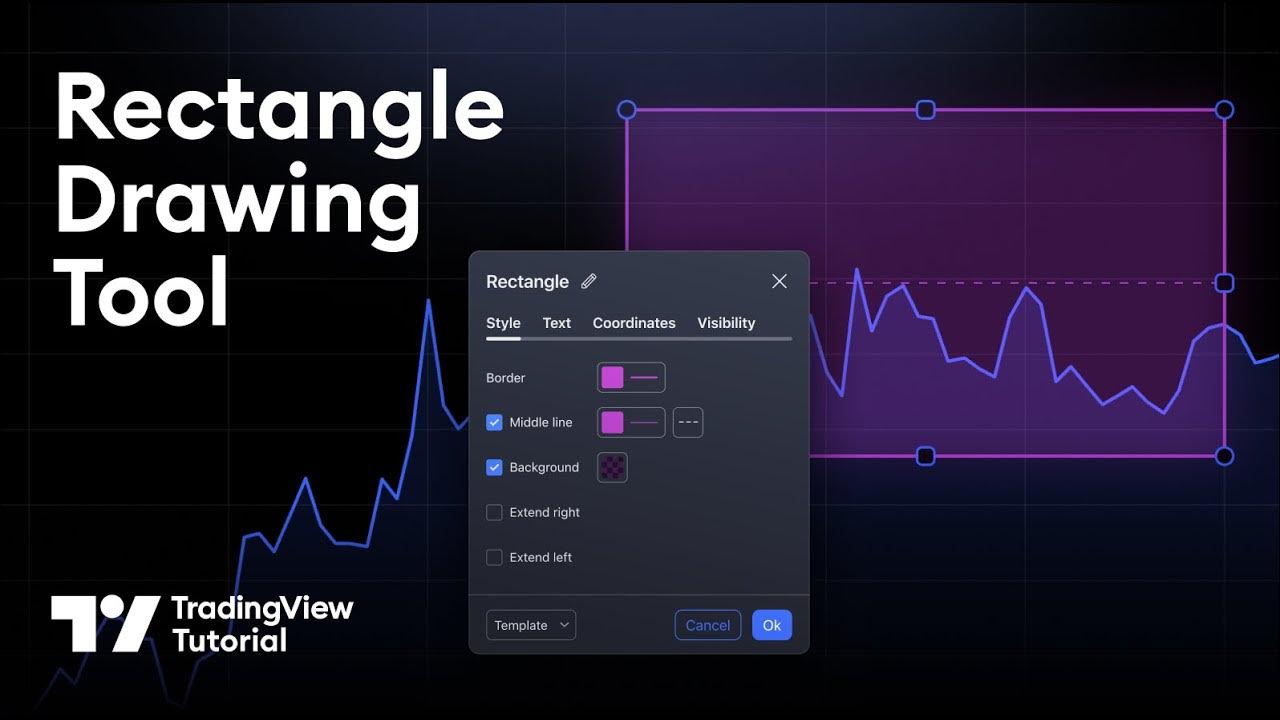 Rectangle Drawing Tool

Rectangle

Style Text Coordinates Visibility

Border

Middle line

Background

Extend right

Extend left

Template

Cancel

Ok

TradingView Tutorial